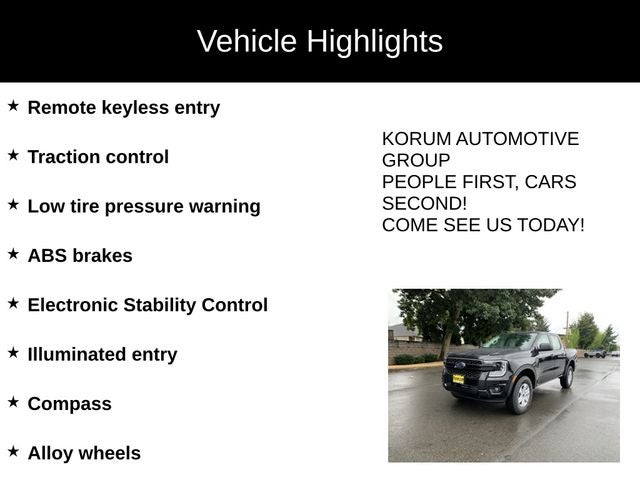 Vehicle Highlights

★ Remote keyless entry

★ Traction control

★ Low tire pressure warning

★ ABS brakes

★ Electronic Stability Control

★ Illuminated entry

★ Compass

★ Alloy wheels

KORUM AUTOMOTIVE GROUP
PEOPLE FIRST, CARS SECOND!
COME SEE US TODAY!